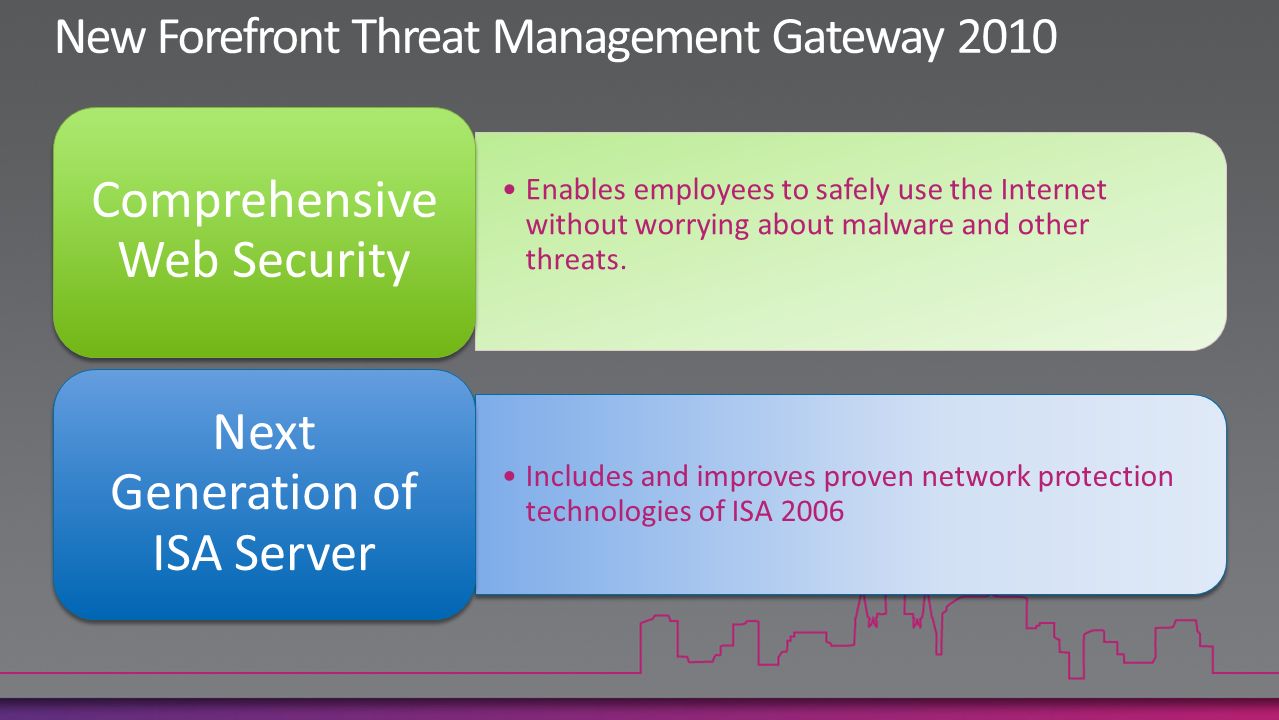 New Forefront Threat Management Gateway 2010

Comprehensive Web Security

• Enables employees to safely use the Internet without worrying about malware and other threats.

Next Generation of ISA Server

• Includes and improves proven network protection technologies of ISA 2006